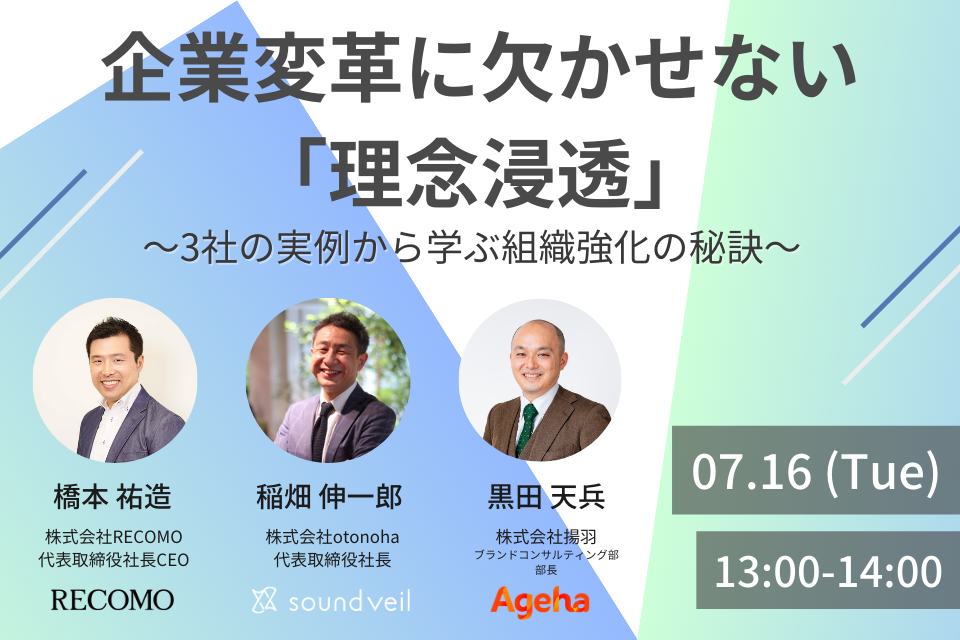 企業変革に欠かせない
「理念浸透」
〜3社の実例から学ぶ組織強化の秘訣〜

橋本 祐造
株式会社RECOMO
代表取締役社長CEO
RECOMO

稲畑 伸一郎
株式会社otonoha
代表取締役社長
soundveil

黒田 天兵
株式会社揚羽
ブランドコンサルティング部
部長
Ageha

07.16 (Tue)
13:00-14:00